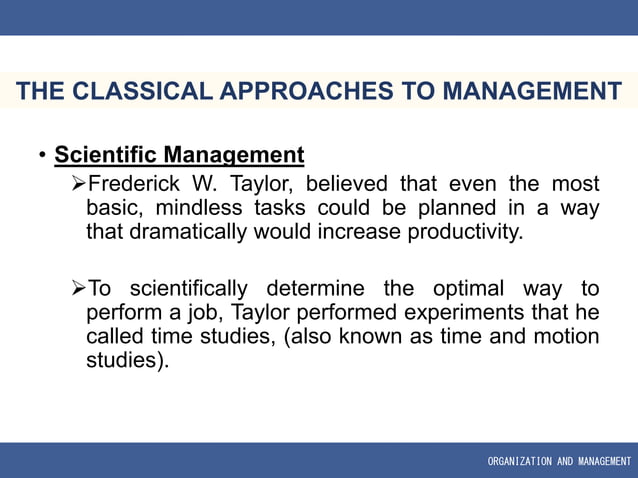 THE CLASSICAL APPROACHES TO MANAGEMENT

• Scientific Management

➢Frederick W. Taylor, believed that even the most basic, mindless tasks could be planned in a way that dramatically would increase productivity.

➢To scientifically determine the optimal way to perform a job, Taylor performed experiments that he called time studies, (also known as time and motion studies).

ORGANIZATION AND MANAGEMENT